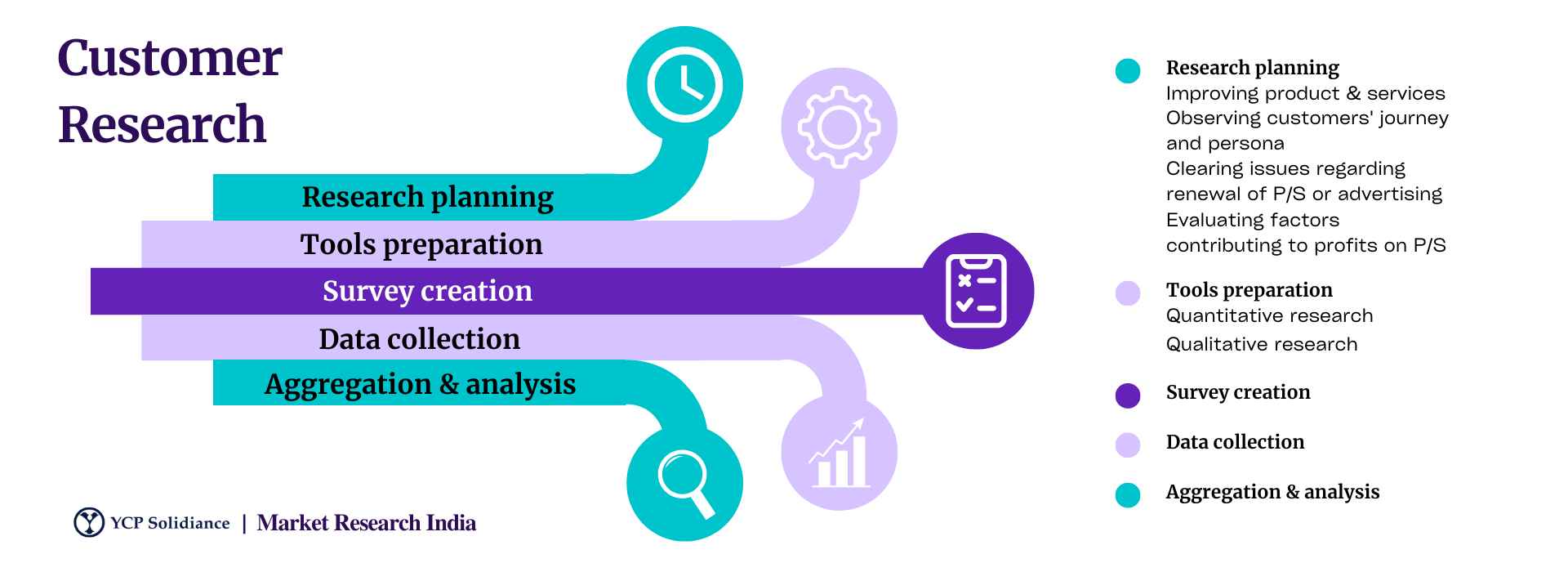 Customer Research

Research planning
Tools preparation
Survey creation
Data collection
Aggregation & analysis

YCP Solidiance | Market Research India

Research planning
Improving product & services
Observing customers' journey and persona
Clearing issues regarding renewal of P/S or advertising
Evaluating factors contributing to profits on P/S

Tools preparation
Quantitative research
Qualitative research

Survey creation

Data collection

Aggregation & analysis